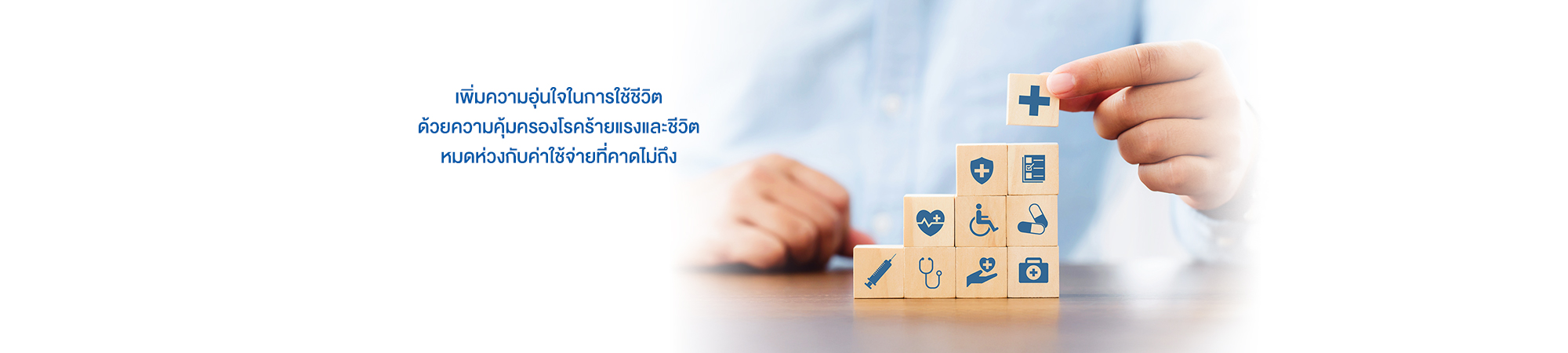 เพิ่มความอุ่นใจในการใช้ชีวิต
ด้วยความคุ้มครองโรคร้ายแรงและชีวิต
หมดห่วงกับค่าใช้จ่ายที่คาดไม่ถึง